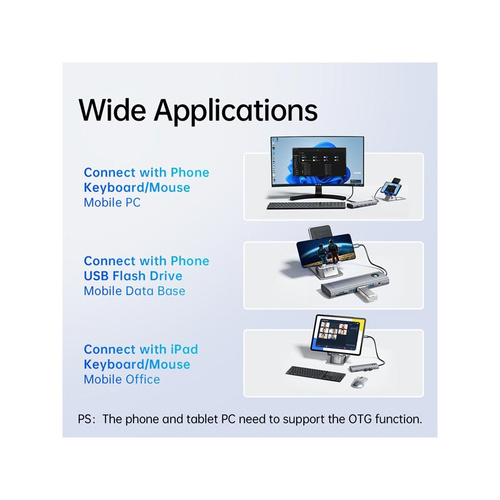 Wide Applications

Connect with Phone
Keyboard/Mouse
Mobile PC

Connect with Phone
USB Flash Drive
Mobile Data Base

Connect with iPad
Keyboard/Mouse
Mobile Office

PS: The phone and tablet PC need to support the OTG function.